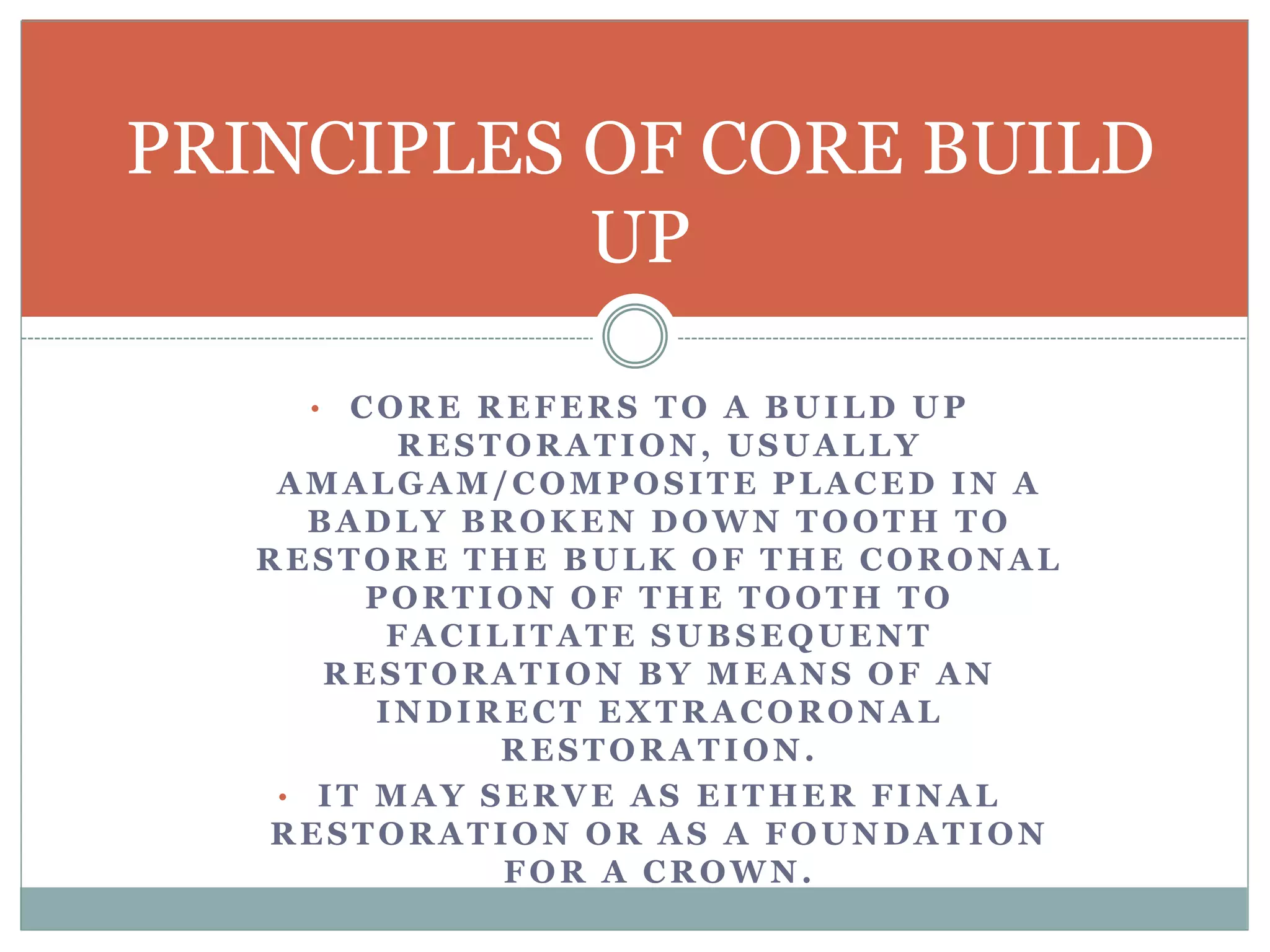 PRINCIPLES OF CORE BUILD UP

• CORE REFERS TO A BUILD UP RESTORATION, USUALLY AMALGAM/COMPOSITE PLACED IN A BADLY BROKEN DOWN TOOTH TO RESTORE THE BULK OF THE CORONAL PORTION OF THE TOOTH TO FACILITATE SUBSEQUENT RESTORATION BY MEANS OF AN INDIRECT EXTRACORONAL RESTORATION.

• IT MAY SERVE AS EITHER FINAL RESTORATION OR AS A FOUNDATION FOR A CROWN.